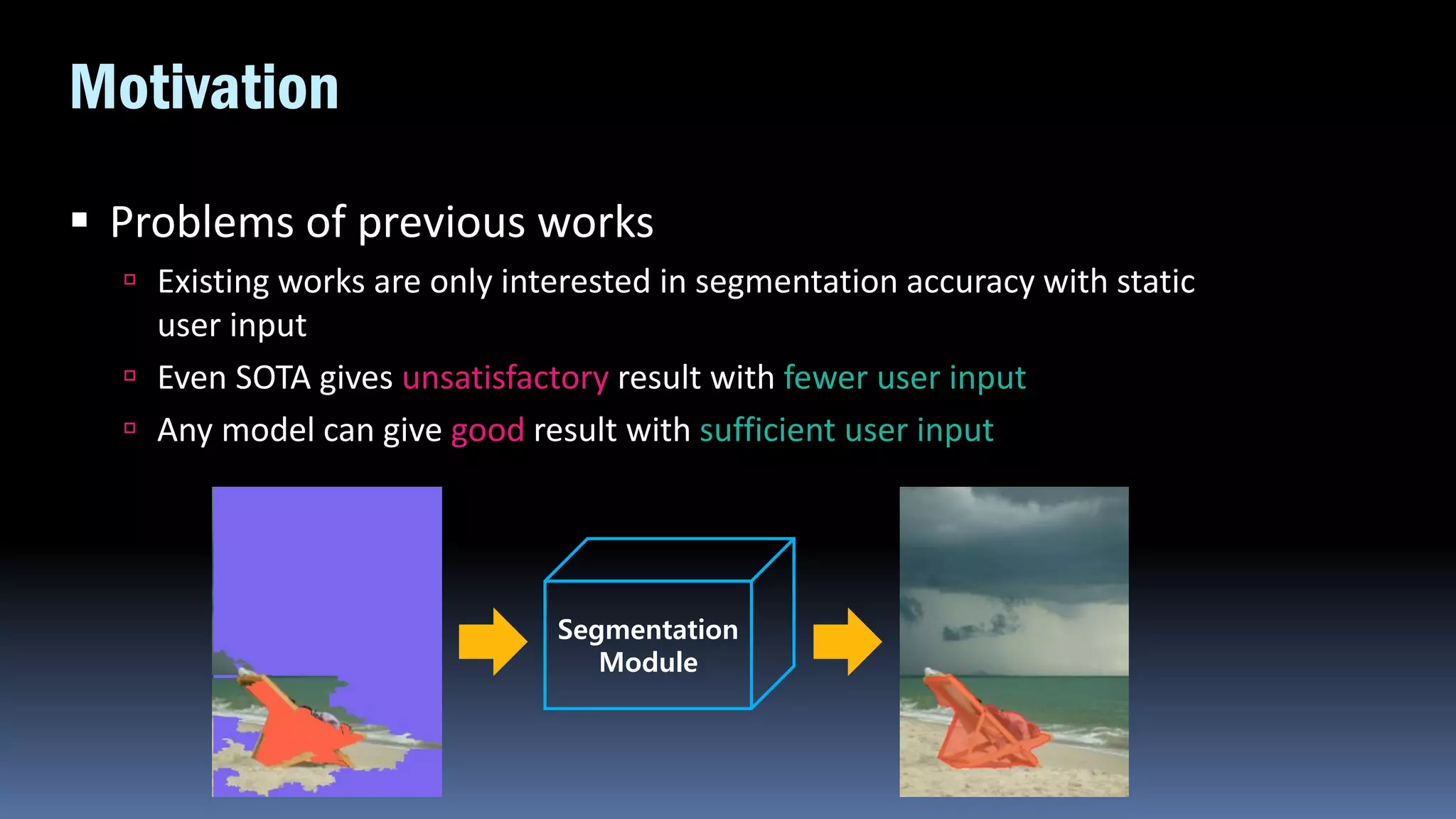 Motivation

▪ Problems of previous works

▫ Existing works are only interested in segmentation accuracy with static user input

▫ Even SOTA gives unsatisfactory result with fewer user input

▫ Any model can give good result with sufficient user input

Segmentation Module